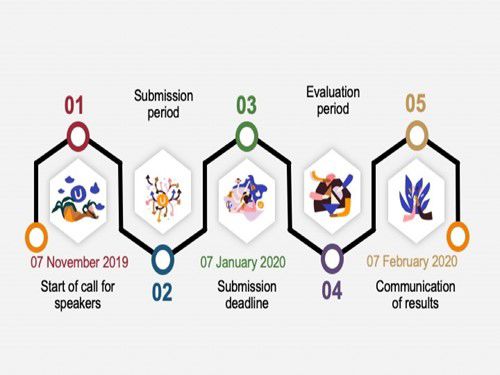 01

07 November 2019

Start of call for speakers

Submission period

02

03

07 January 2020

Submission deadline

Evaluation period

04

05

07 February 2020

Communication of results